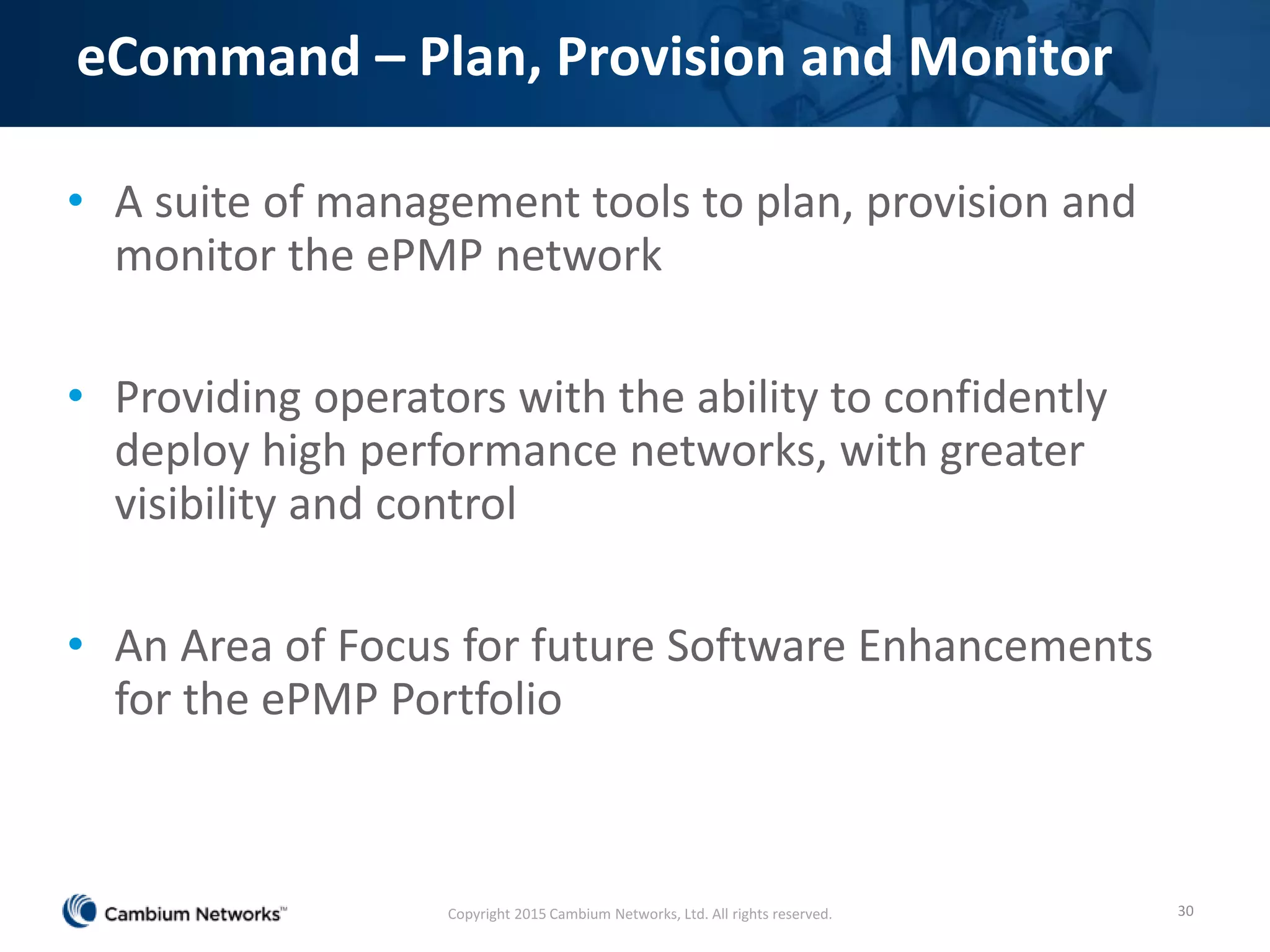 eCommand – Plan, Provision and Monitor

• A suite of management tools to plan, provision and monitor the ePMP network

• Providing operators with the ability to confidently deploy high performance networks, with greater visibility and control

• An Area of Focus for future Software Enhancements for the ePMP Portfolio

Cambium Networks™

Copyright 2015 Cambium Networks, Ltd. All rights reserved.

30